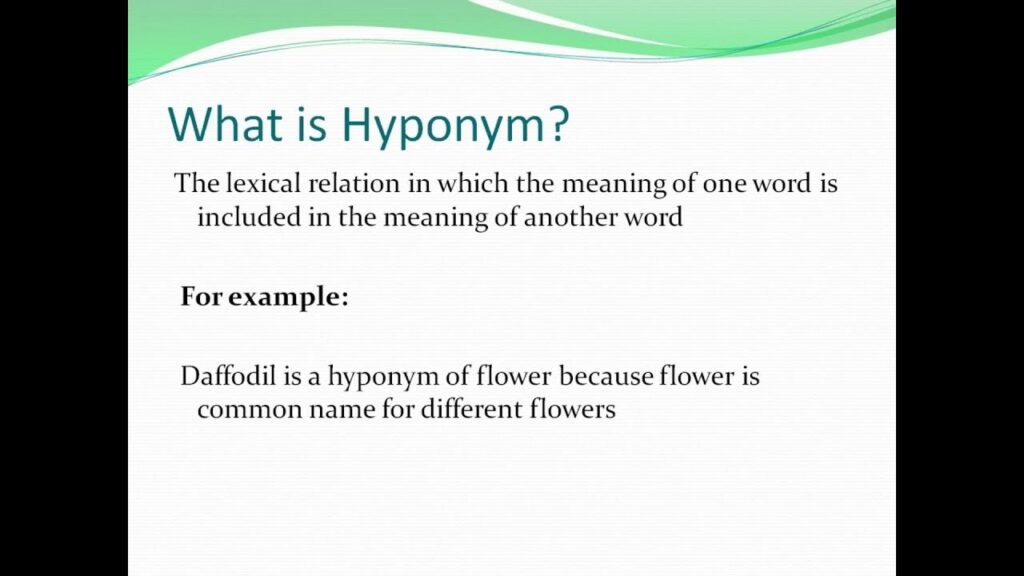 What is Hyponym?

The lexical relation in which the meaning of one word is included in the meaning of another word

For example:

Daffodil is a hyponym of flower because flower is common name for different flowers